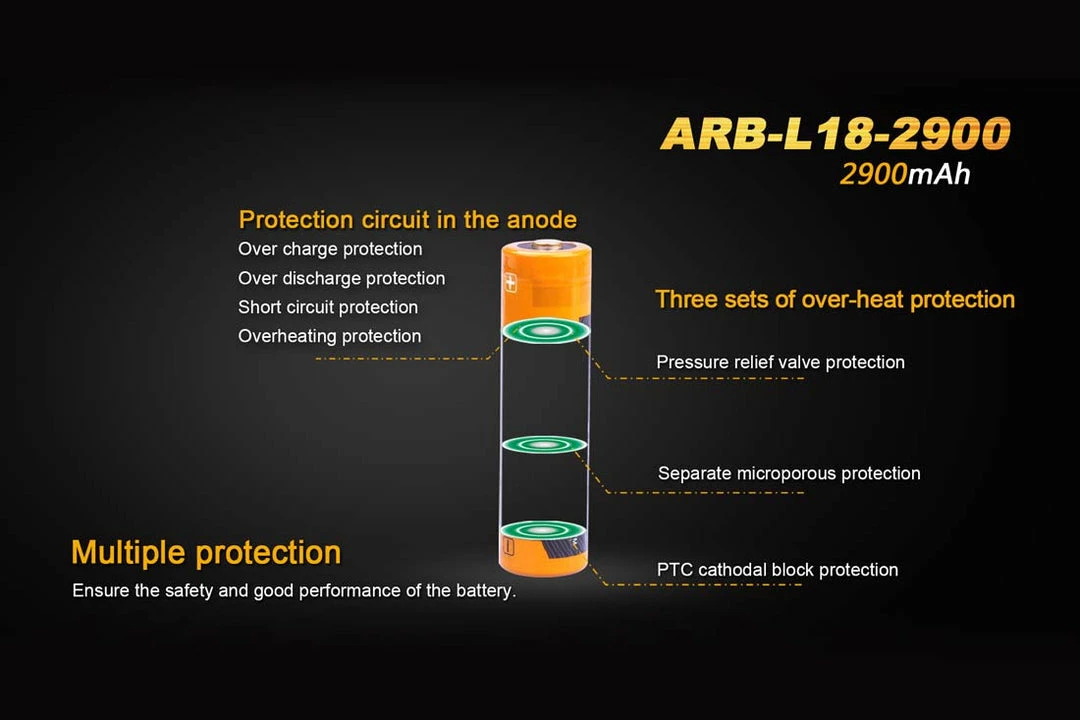 ARB-L18-2900
2900mAh

Protection circuit in the anode
Over charge protection
Over discharge protection
Short circuit protection
Overheating protection

Three sets of over-heat protection

Pressure relief valve protection

Separate microporous protection

PTC cathodal block protection

Multiple protection
Ensure the safety and good performance of the battery.